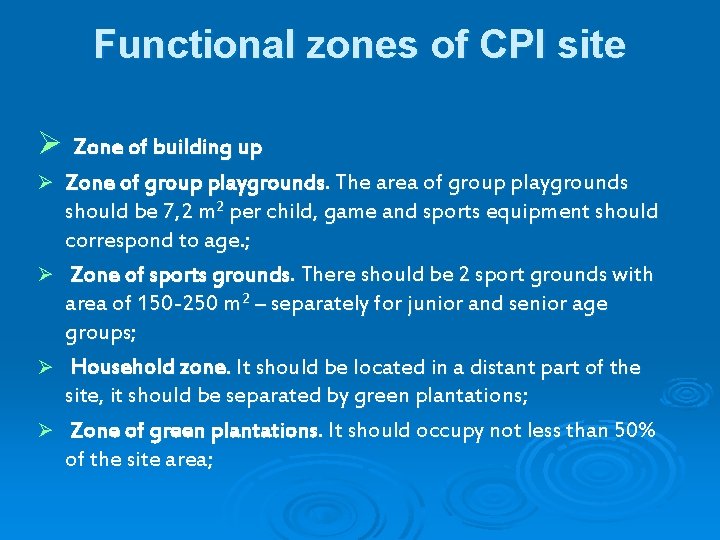 Functional zones of CPI site

➢ Zone of building up

➢ Zone of group playgrounds. The area of group playgrounds should be 7,2 $m^2$ per child, game and sports equipment should correspond to age.;

➢ Zone of sports grounds. There should be 2 sport grounds with area of 150-250 $m^2$ – separately for junior and senior age groups;

➢ Household zone. It should be located in a distant part of the site, it should be separated by green plantations;

➢ Zone of green plantations. It should occupy not less than 50% of the site area;